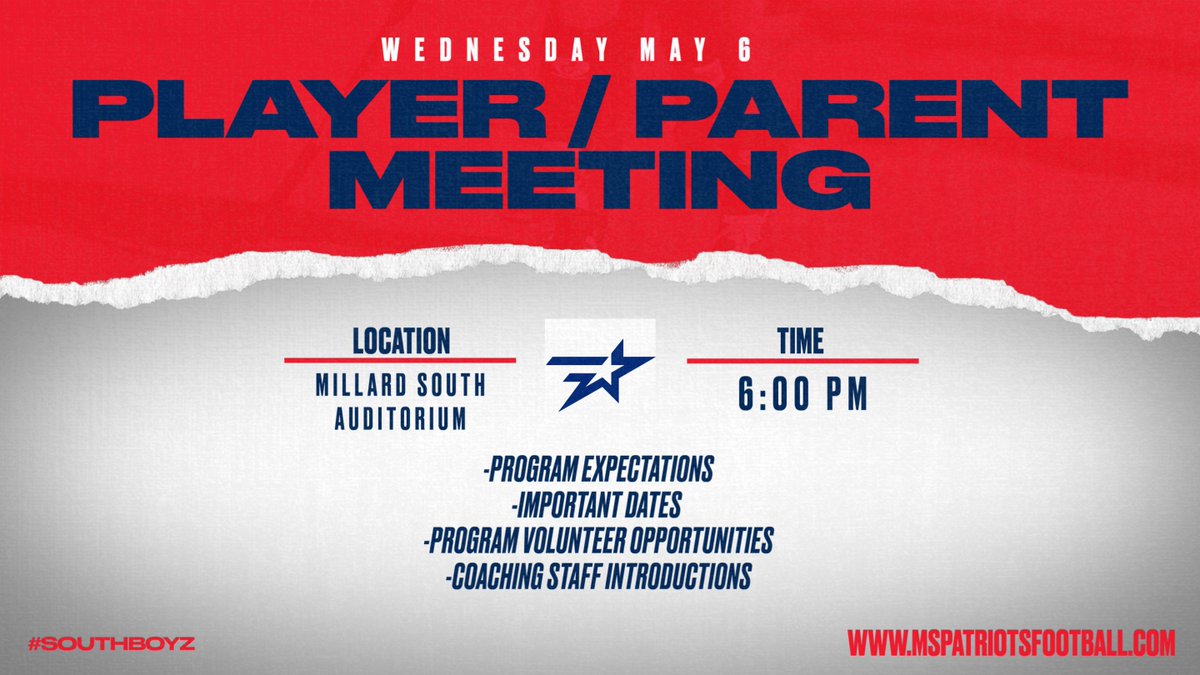 WEDNESDAY MAY 6

PLAYER / PARENT MEETING

LOCATION

MILLARD SOUTH AUDITORIUM

TIME

6:00 PM

-PROGRAM EXPECTATIONS
-IMPORTANT DATES
-PROGRAM VOLUNTEER OPPORTUNITIES
-COACHING STAFF INTRODUCTIONS

#SOUTHBOYZ

WWW.MSPATRIOTSFOOTBALL.COM